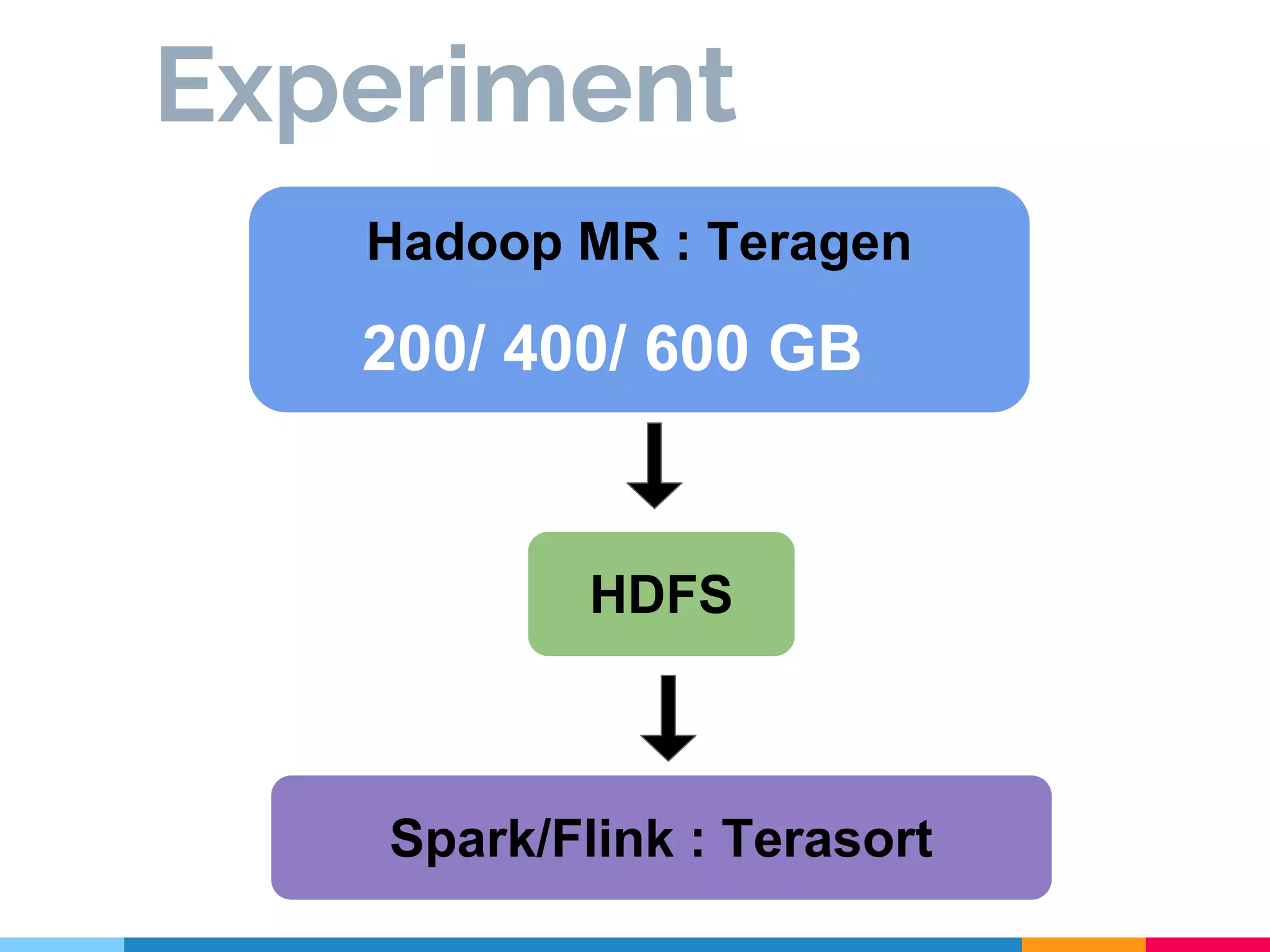 Experiment

Hadoop MR : Teragen

200/ 400/ 600 GB

HDFS

Spark/Flink : Terasort